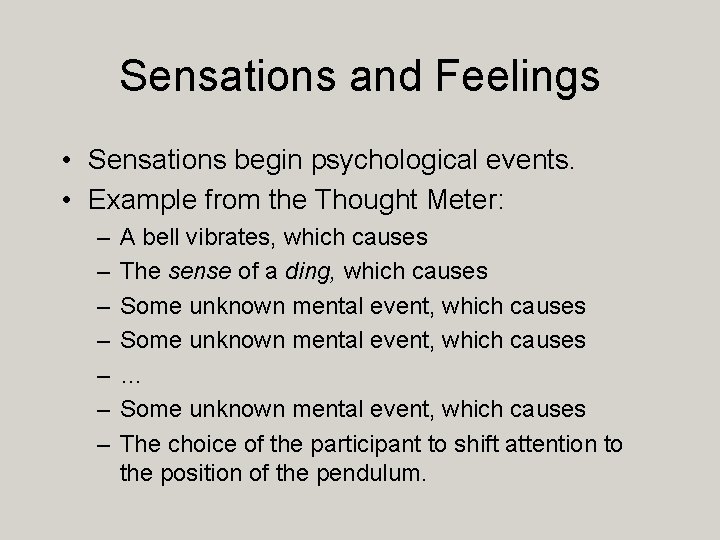 Sensations and Feelings

• Sensations begin psychological events.
• Example from the Thought Meter:
– A bell vibrates, which causes
– The sense of a ding, which causes
– Some unknown mental event, which causes
– Some unknown mental event, which causes
– …
– Some unknown mental event, which causes
– The choice of the participant to shift attention to the position of the pendulum.